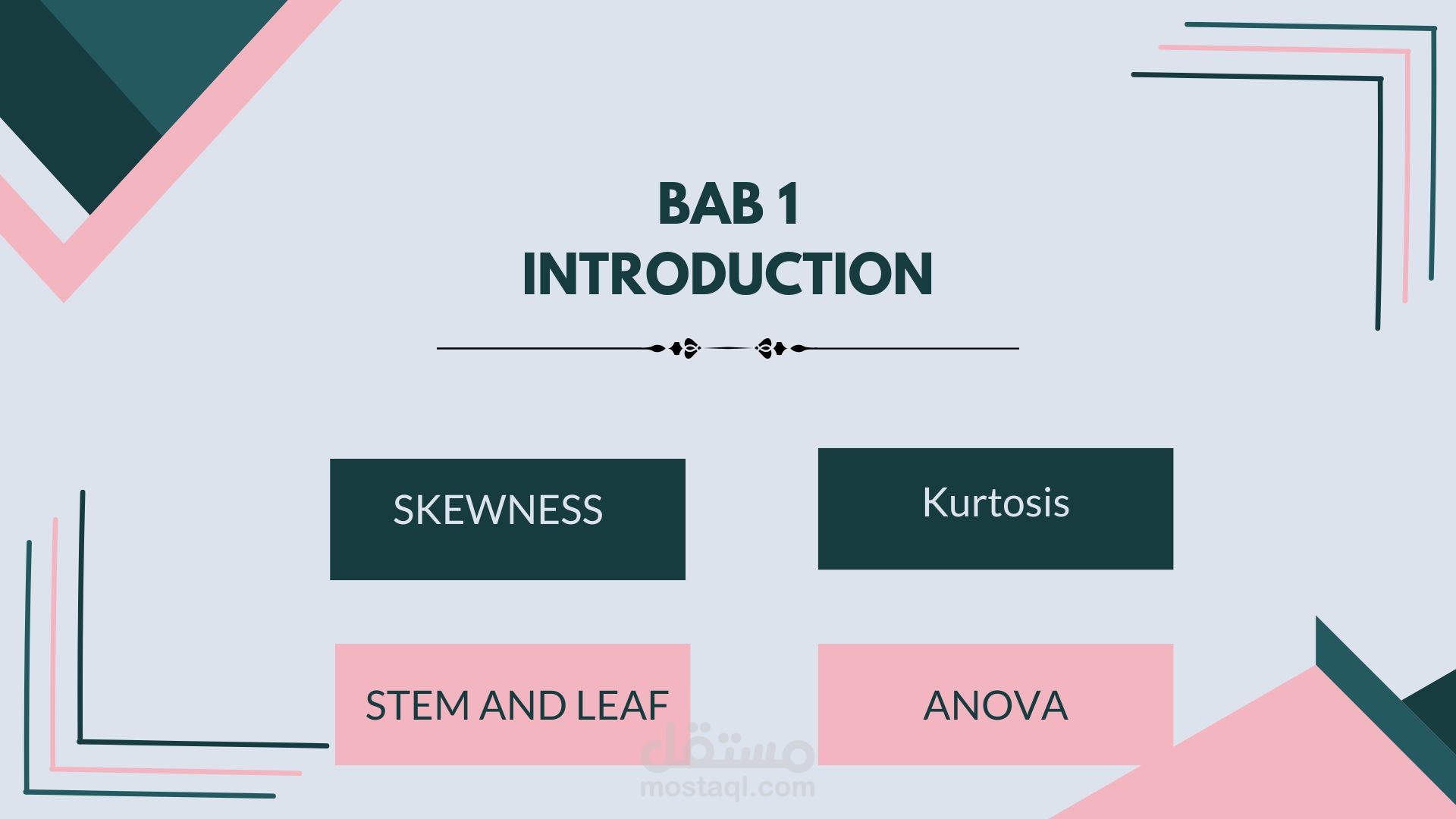 BAB 1
INTRODUCTION

SKEWNESS

Kurtosis

STEM AND LEAF

ANOVA

مستقل
mostaql.com